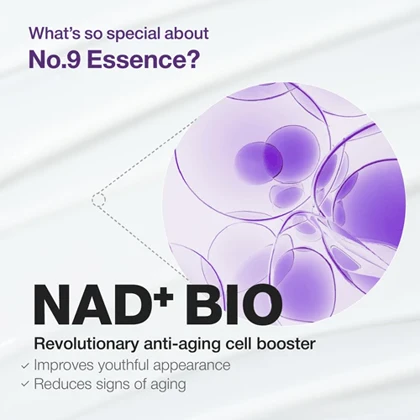 What's so special about
No.9 Essence?

NAD$^+$ BIO

Revolutionary anti-aging cell booster

✓ Improves youthful appearance
✓ Reduces signs of aging